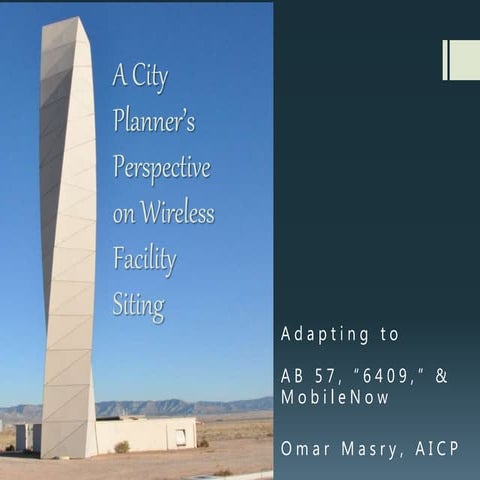 A City Planner's Perspective on Wireless Facility Siting

Adapting to

AB 57, "6409," & MobileNow

Omar Masry, AICP